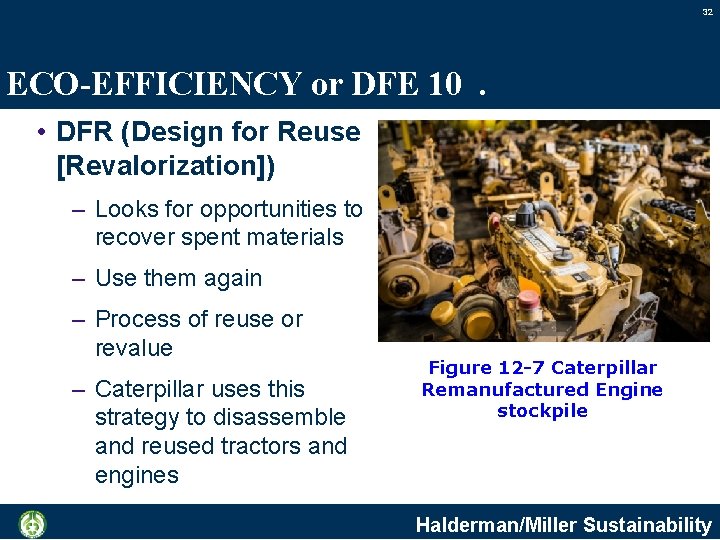 32

ECO-EFFICIENCY or DFE 10 .

• DFR (Design for Reuse [Revalorization])

– Looks for opportunities to recover spent materials

– Use them again

– Process of reuse or revalue

– Caterpillar uses this strategy to disassemble and reused tractors and engines

Figure 12-7 Caterpillar Remanufactured Engine stockpile

Halderman/Miller Sustainability